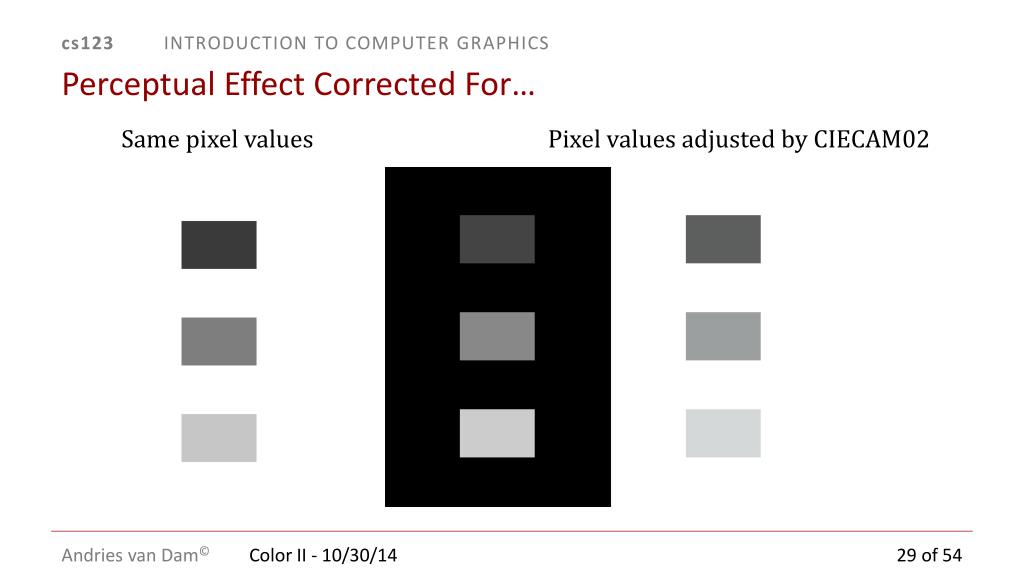 cs123 INTRODUCTION TO COMPUTER GRAPHICS

Perceptual Effect Corrected For…

Same pixel values

Pixel values adjusted by CIECAM02

Andries van Dam© Color II - 10/30/14 29 of 54